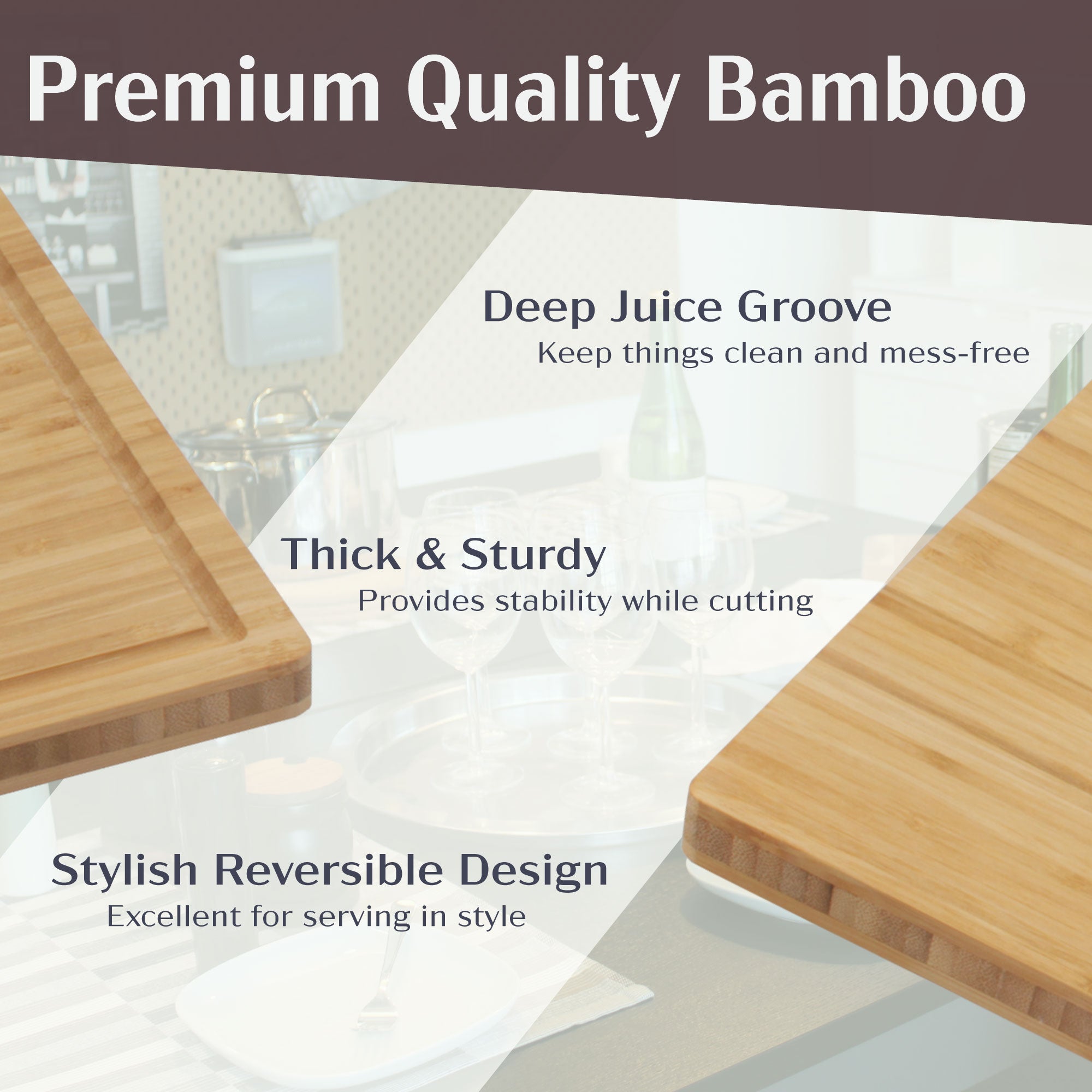 Premium Quality Bamboo

Deep Juice Groove
Keep things clean and mess-free

Thick & Sturdy
Provides stability while cutting

Stylish Reversible Design
Excellent for serving in style